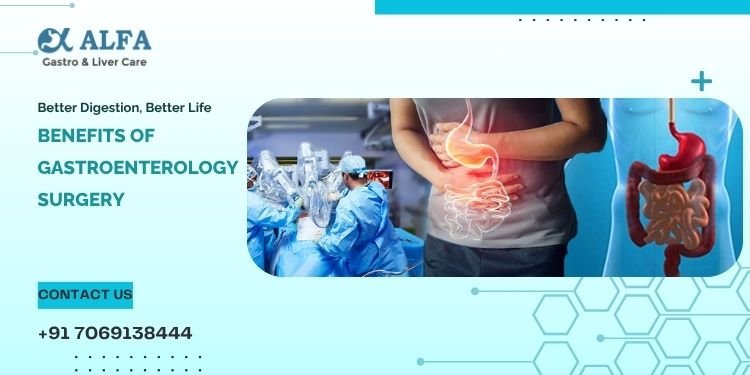 ALFA
Gastro & Liver Care

Better Digestion, Better Life

BENEFITS OF GASTROENTEROLOGY SURGERY

CONTACT US

+91 7069138444